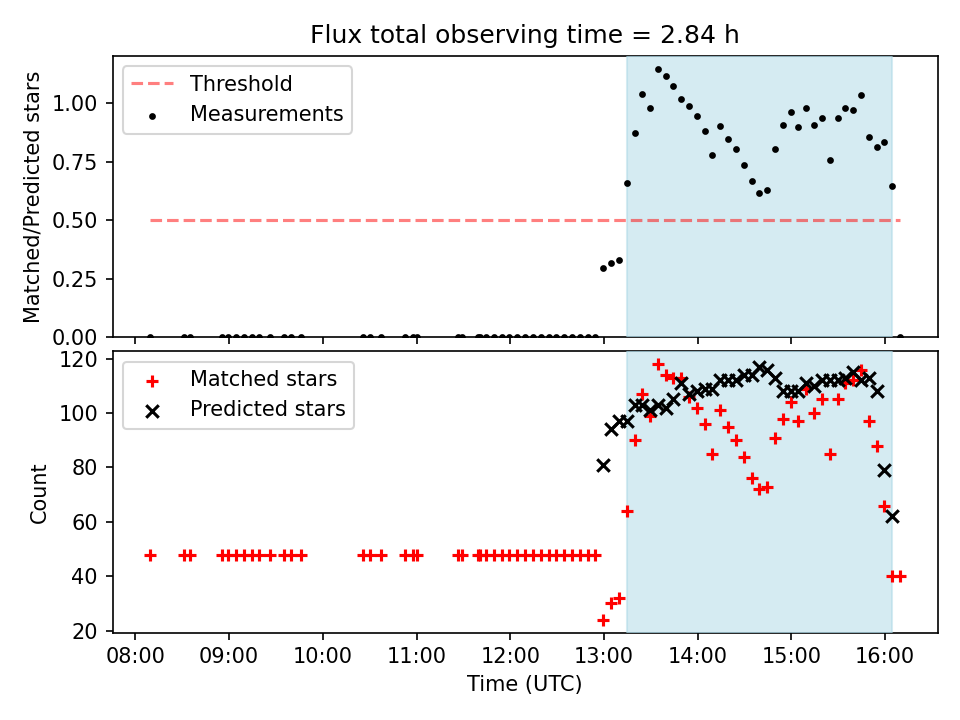 Flux total observing time = 2.84 h

Threshold
Measurements

Matched/Predicted stars

1.00
0.75
0.50
0.25
0.00

Matched stars
Predicted stars

Count

120
100
80
60
40
20

08:00
09:00
10:00
11:00
12:00
13:00
14:00
15:00
16:00

Time (UTC)